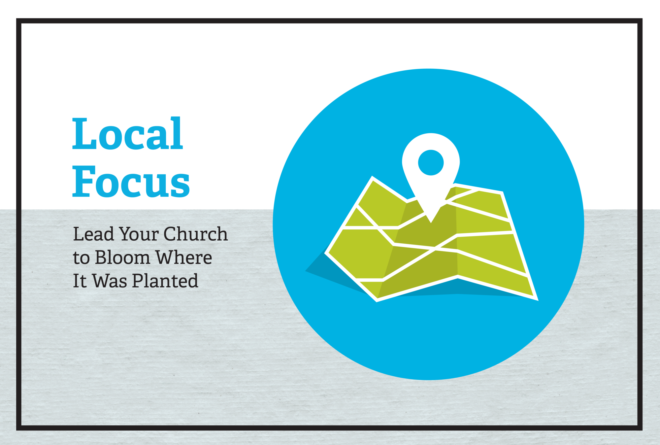 Local Focus

Lead Your Church to Bloom Where It Was Planted